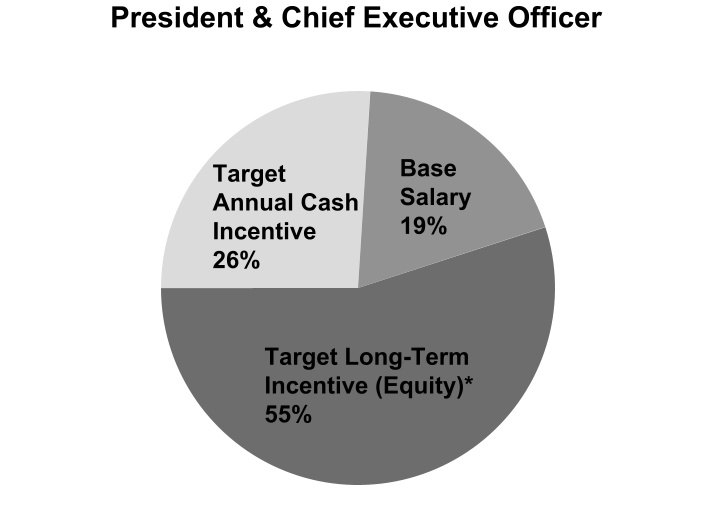 President & Chief Executive Officer

Target Annual Cash Incentive 26%

Base Salary 19%

Target Long-Term Incentive (Equity)* 55%